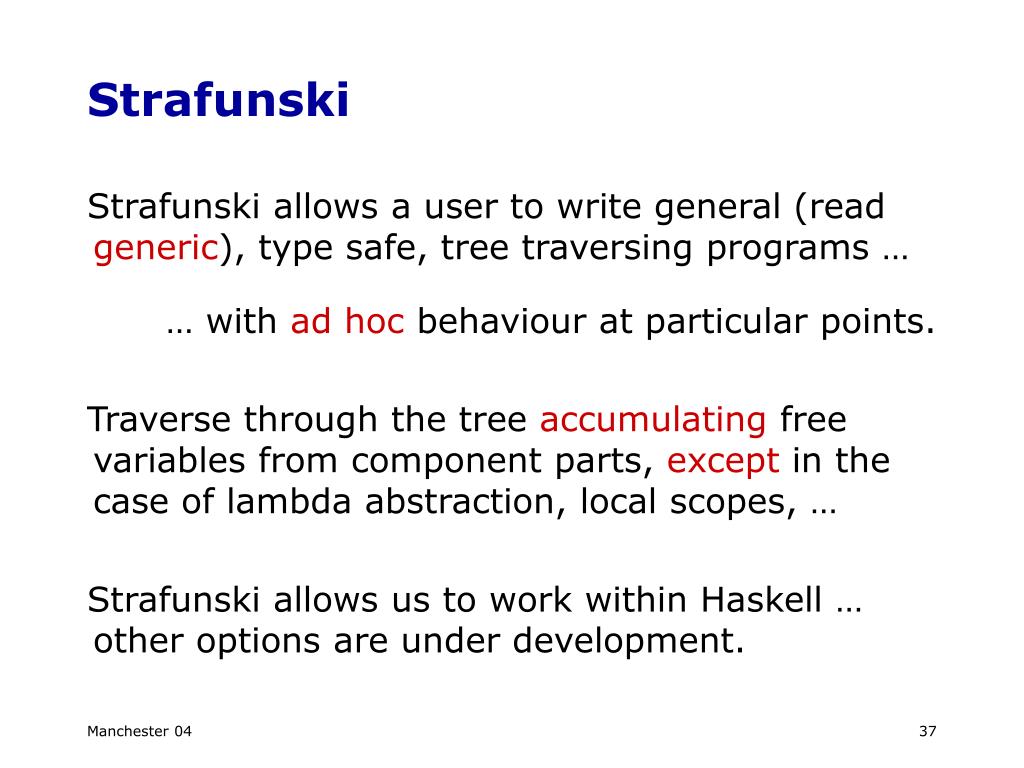 Strafunski

Strafunski allows a user to write general (read generic), type safe, tree traversing programs …

… with ad hoc behaviour at particular points.

Traverse through the tree accumulating free variables from component parts, except in the case of lambda abstraction, local scopes, …

Strafunski allows us to work within Haskell … other options are under development.

Manchester 04

37